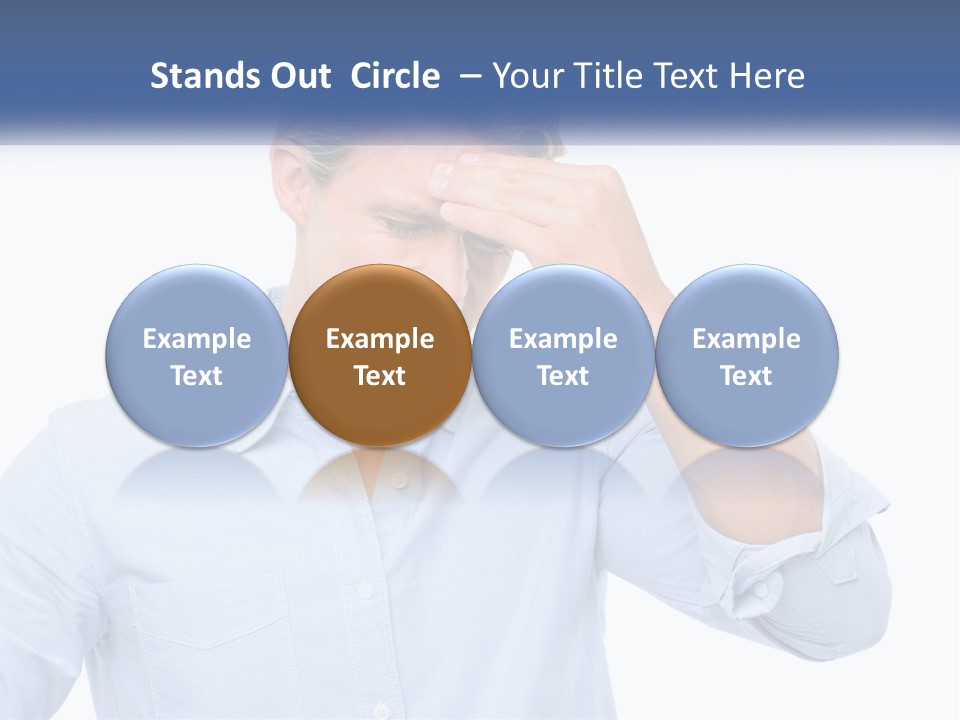 Stands Out Circle – Your Title Text Here

Example Text

Example Text

Example Text

Example Text